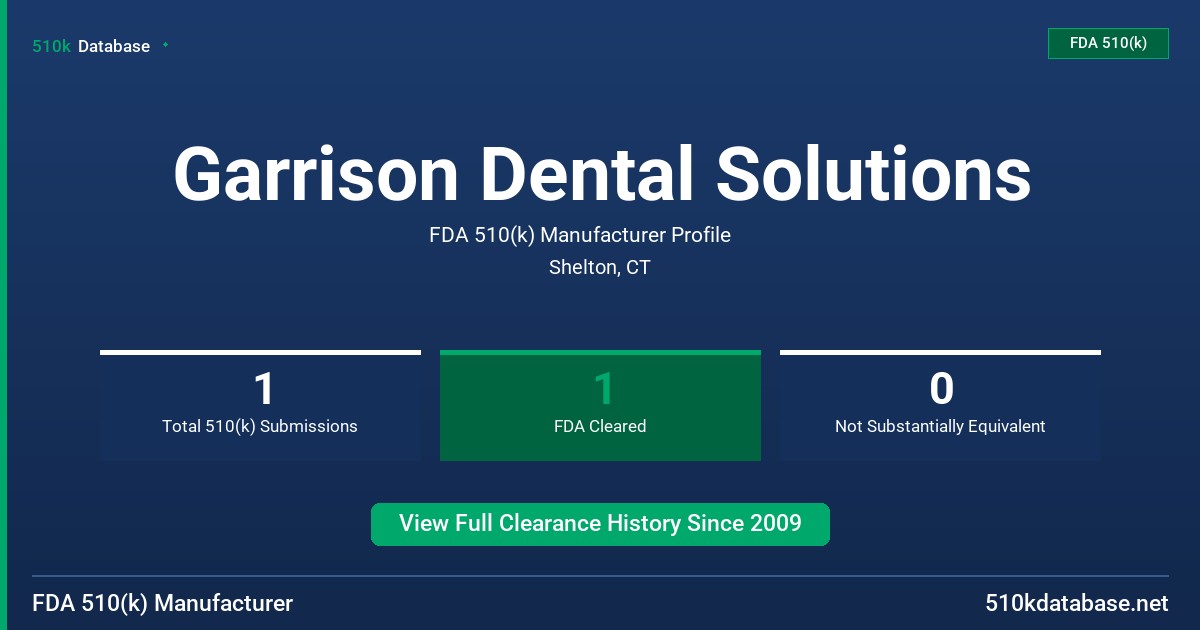 510k Database

FDA 510(k)

Garrison Dental Solutions

FDA 510(k) Manufacturer Profile

Shelton, CT

1
Total 510(k) Submissions

1
FDA Cleared

0
Not Substantially Equivalent

View Full Clearance History Since 2009

FDA 510(k) Manufacturer

510kdatabase.net